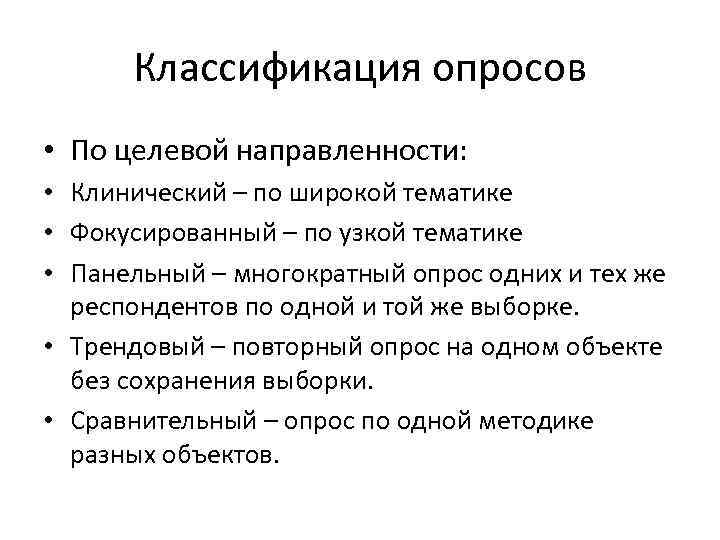 Классификация опросов

• По целевой направленности:
• Клинический – по широкой тематике
• Фокусированный – по узкой тематике
• Панельный – многократный опрос одних и тех же респондентов по одной и той же выборке.
• Трендовый – повторный опрос на одном объекте без сохранения выборки.
• Сравнительный – опрос по одной методике разных объектов.